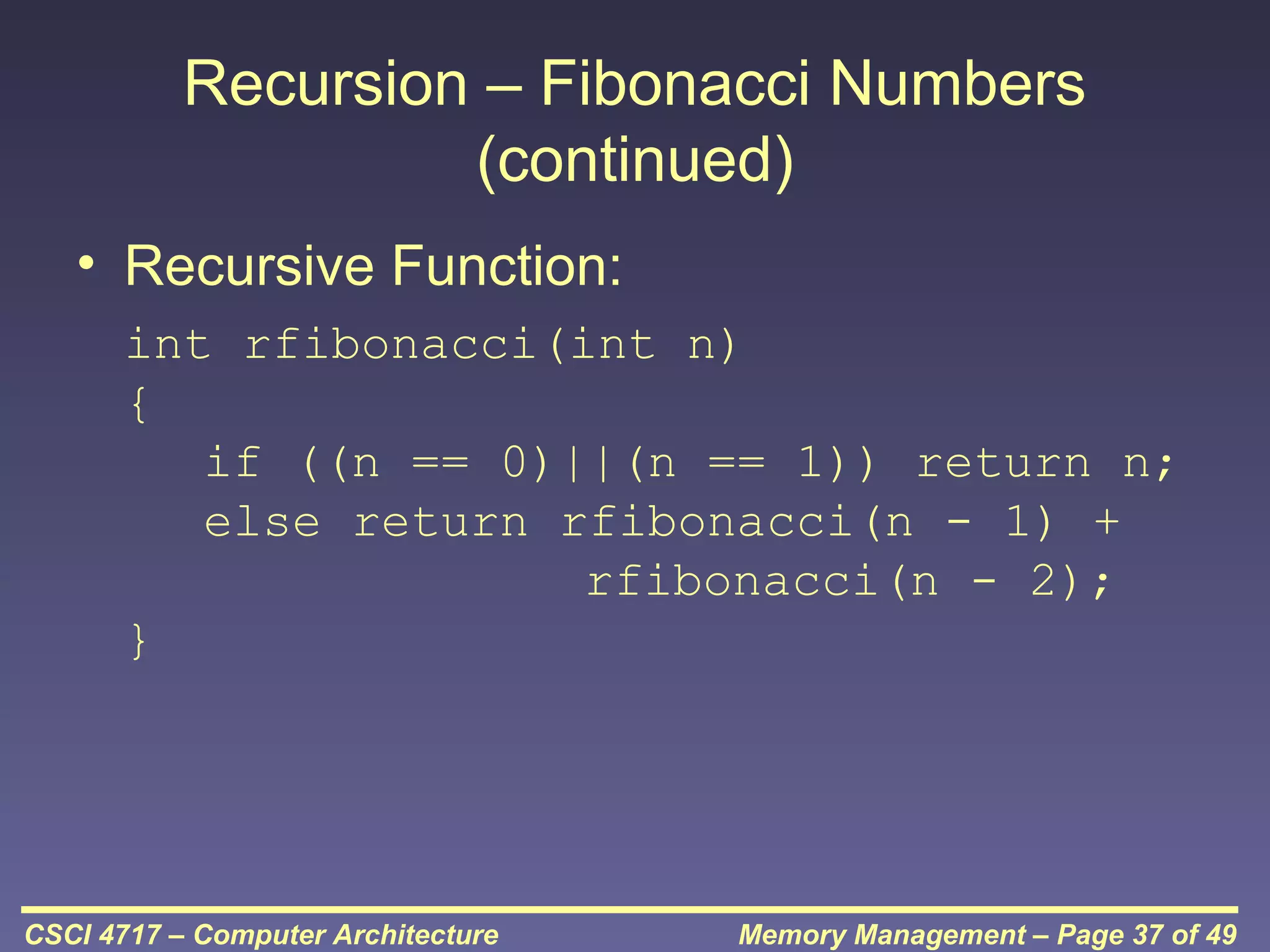 Recursion – Fibonacci Numbers (continued)

• Recursive Function:

int rfibonacci(int n)
{
   if ((n == 0)||(n == 1)) return n;
   else return rfibonacci(n - 1) +
                    rfibonacci(n - 2);
}

CSCI 4717 – Computer Architecture

Memory Management – Page 37 of 49